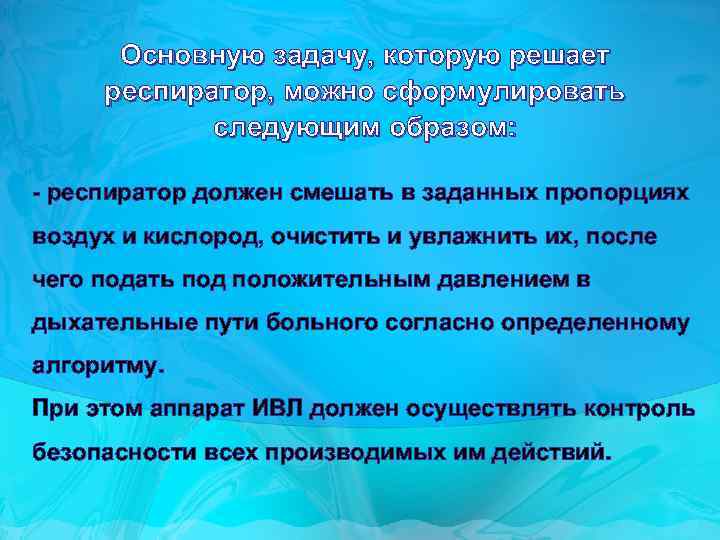 Основную задачу, которую решает респиратор, можно сформулировать следующим образом:

- респиратор должен смешать в заданных пропорциях воздух и кислород, очистить и увлажнить их, после чего подать под положительным давлением в дыхательные пути больного согласно определенному алгоритму.
При этом аппарат ИВЛ должен осуществлять контроль безопасности всех производимых им действий.